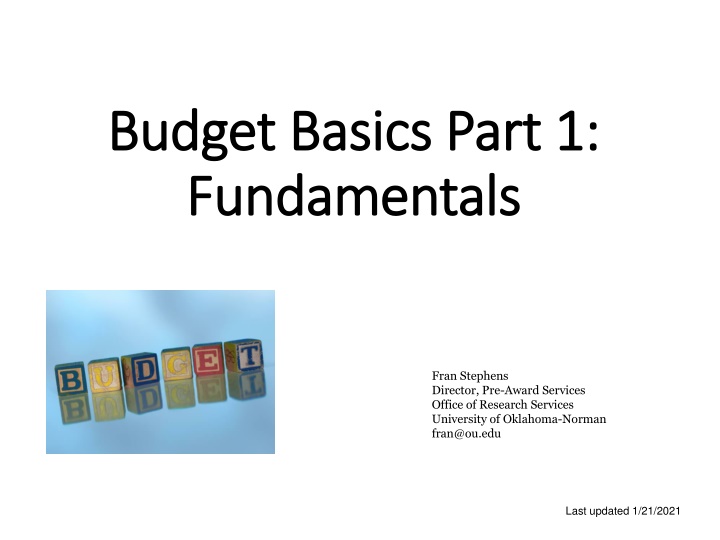 Budget Basics Part 1: Fundamentals

BUDGET

Fran Stephens
Director, Pre-Award Services
Office of Research Services
University of Oklahoma-Norman
fran@ou.edu

Last updated 1/21/2021